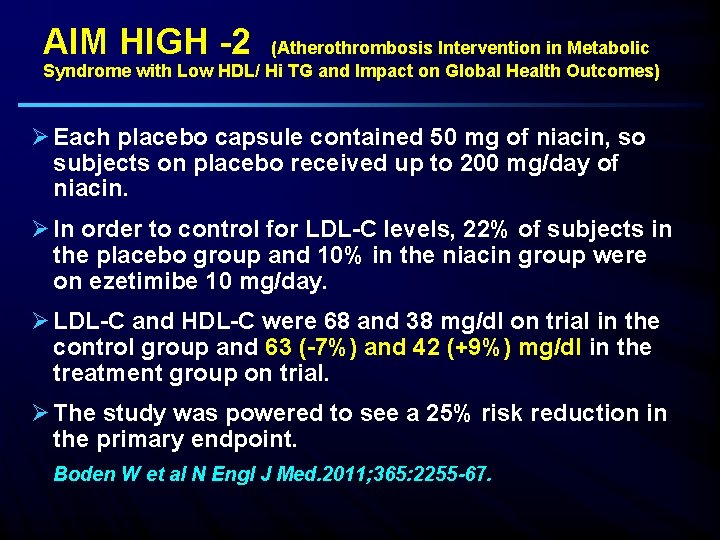 AIM HIGH -2 (Atherothrombosis Intervention in Metabolic Syndrome with Low HDL/ Hi TG and Impact on Global Health Outcomes)

➢ Each placebo capsule contained 50 mg of niacin, so subjects on placebo received up to 200 mg/day of niacin.

➢ In order to control for LDL-C levels, 22% of subjects in the placebo group and 10% in the niacin group were on ezetimibe 10 mg/day.

➢ LDL-C and HDL-C were 68 and 38 mg/dl on trial in the control group and 63 (-7%) and 42 (+9%) mg/dl in the treatment group on trial.

➢ The study was powered to see a 25% risk reduction in the primary endpoint.

Boden W et al N Engl J Med.2011;365:2255-67.